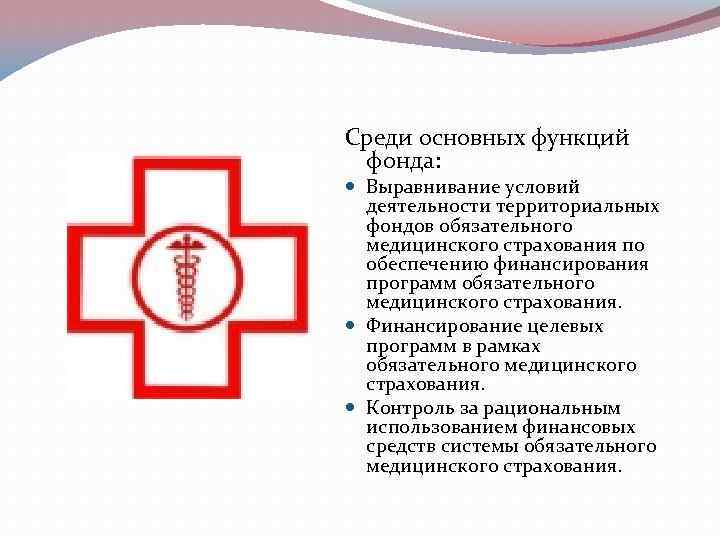 Среди основных функций фонда:

- Выравнивание условий деятельности территориальных фондов обязательного медицинского страхования по обеспечению финансирования программ обязательного медицинского страхования.
- Финансирование целевых программ в рамках обязательного медицинского страхования.
- Контроль за рациональным использованием финансовых средств системы обязательного медицинского страхования.